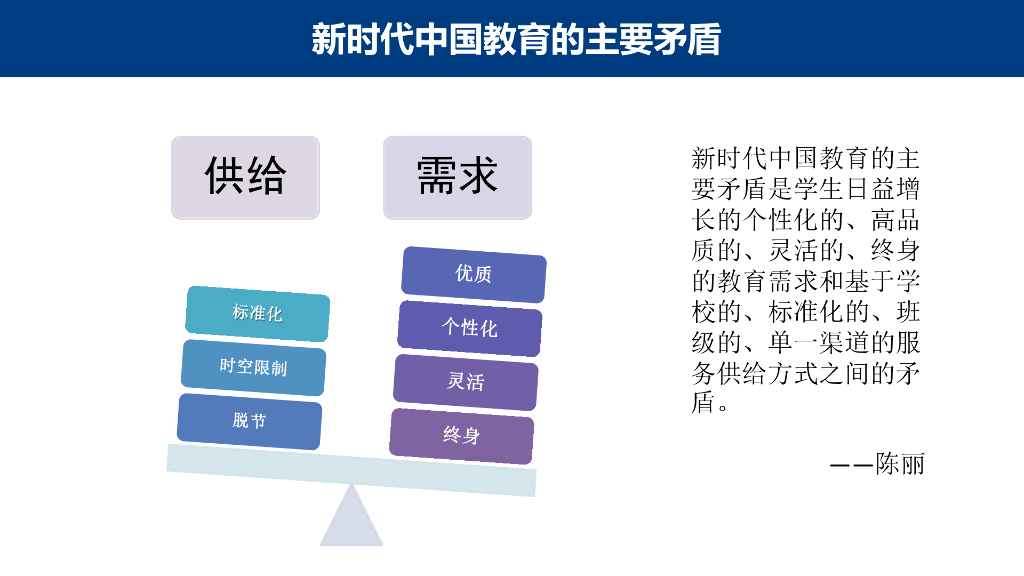 新时代中国教育的主要矛盾

供给

需求

标准化

时空限制

脱节

优质

个性化

灵活

终身

新时代中国教育的主要矛盾是学生日益增长的个性化的、高品质的、灵活的、终身的教育需求和基于学校的、标准化的、班级的、单一渠道的服务供给方式之间的矛盾。

——陈丽